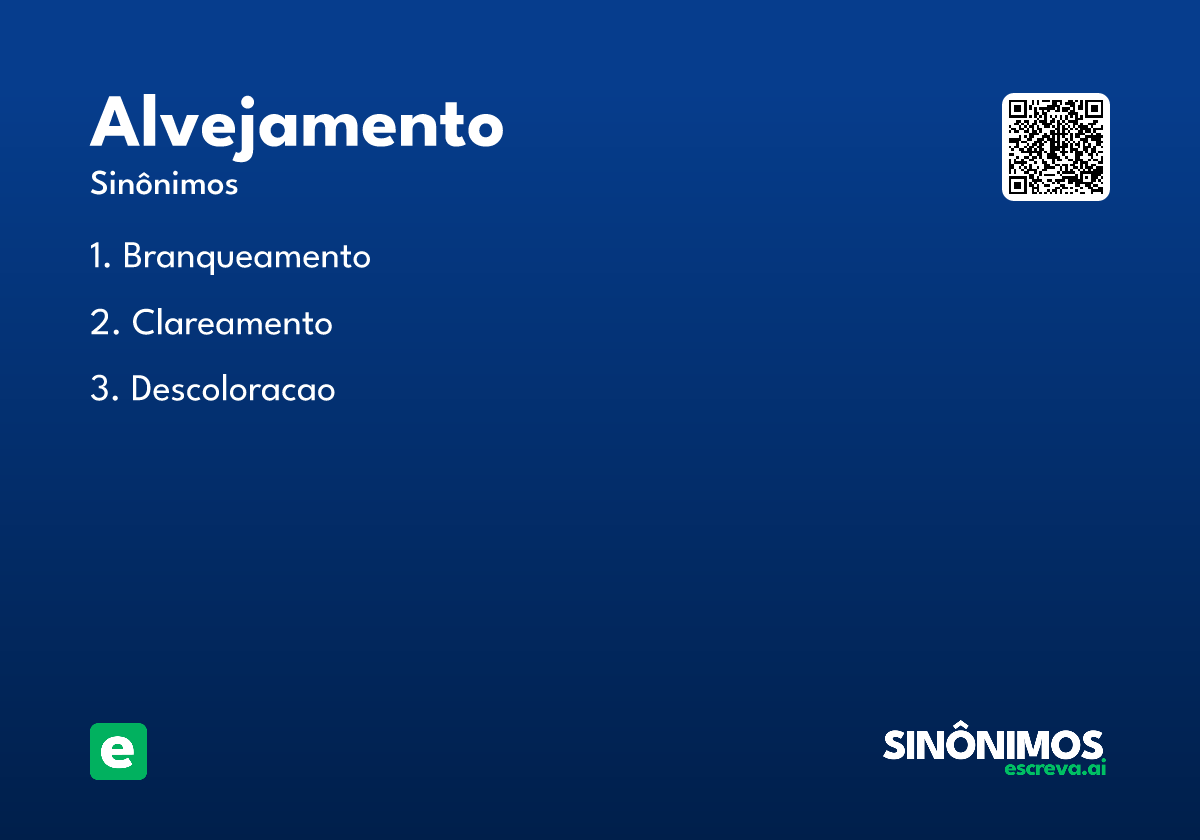 Alvejamento
Sinônimos

1. Branqueamento

2. Clareamento

3. Descoloracao

e

SINÔNIMOS
escreva.ai